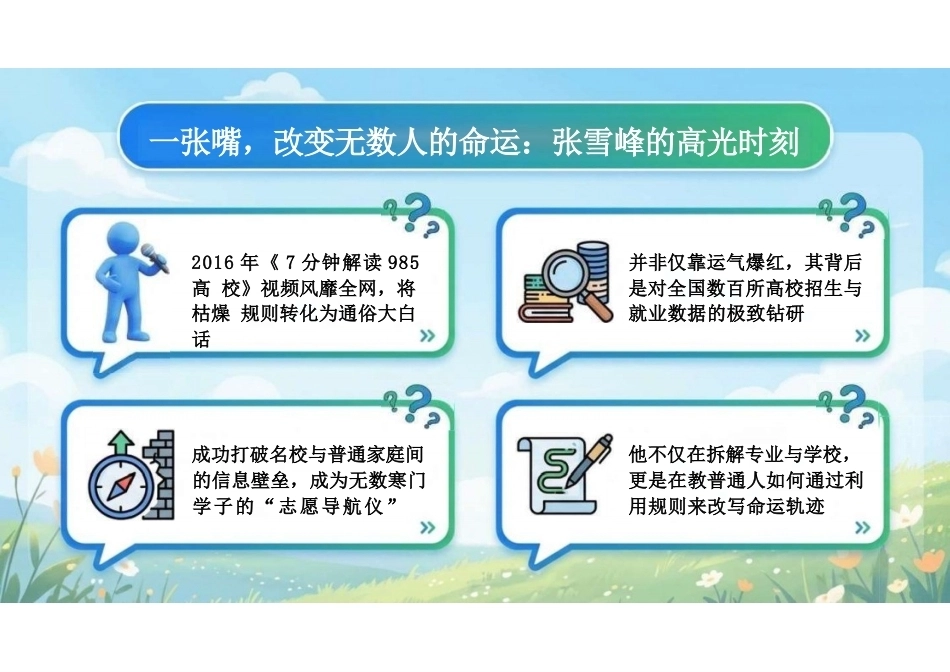 一张嘴，改变无数人的命运：张雪峰的高光时刻

2016年《7分钟解读985高校》视频风靡全网，将枯燥规则转化为通俗大白话

并非仅靠运气爆红，其背后是对全国数百所高校招生与就业数据的极致钻研

成功打破名校与普通家庭间的信息壁垒，成为无数寒门学子的“志愿导航仪”

他不仅在拆解专业与学校，更是在教普通人如何通过利用规则来改写命运轨迹